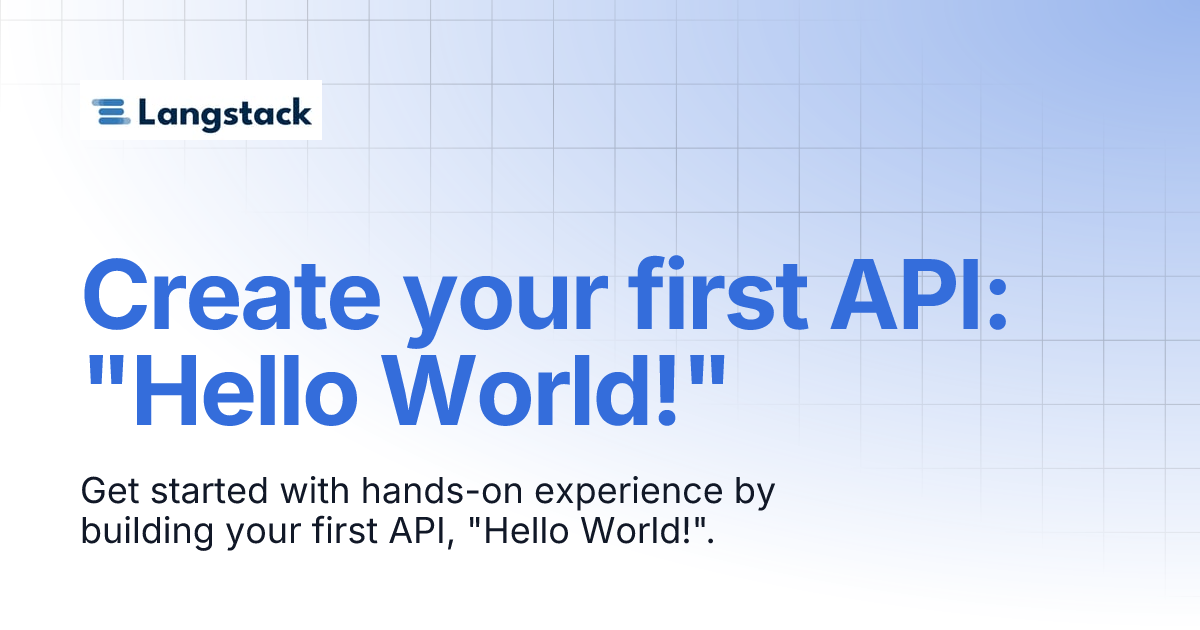 Langstack

Create your first API: "Hello World!"

Get started with hands-on experience by building your first API, "Hello World!".